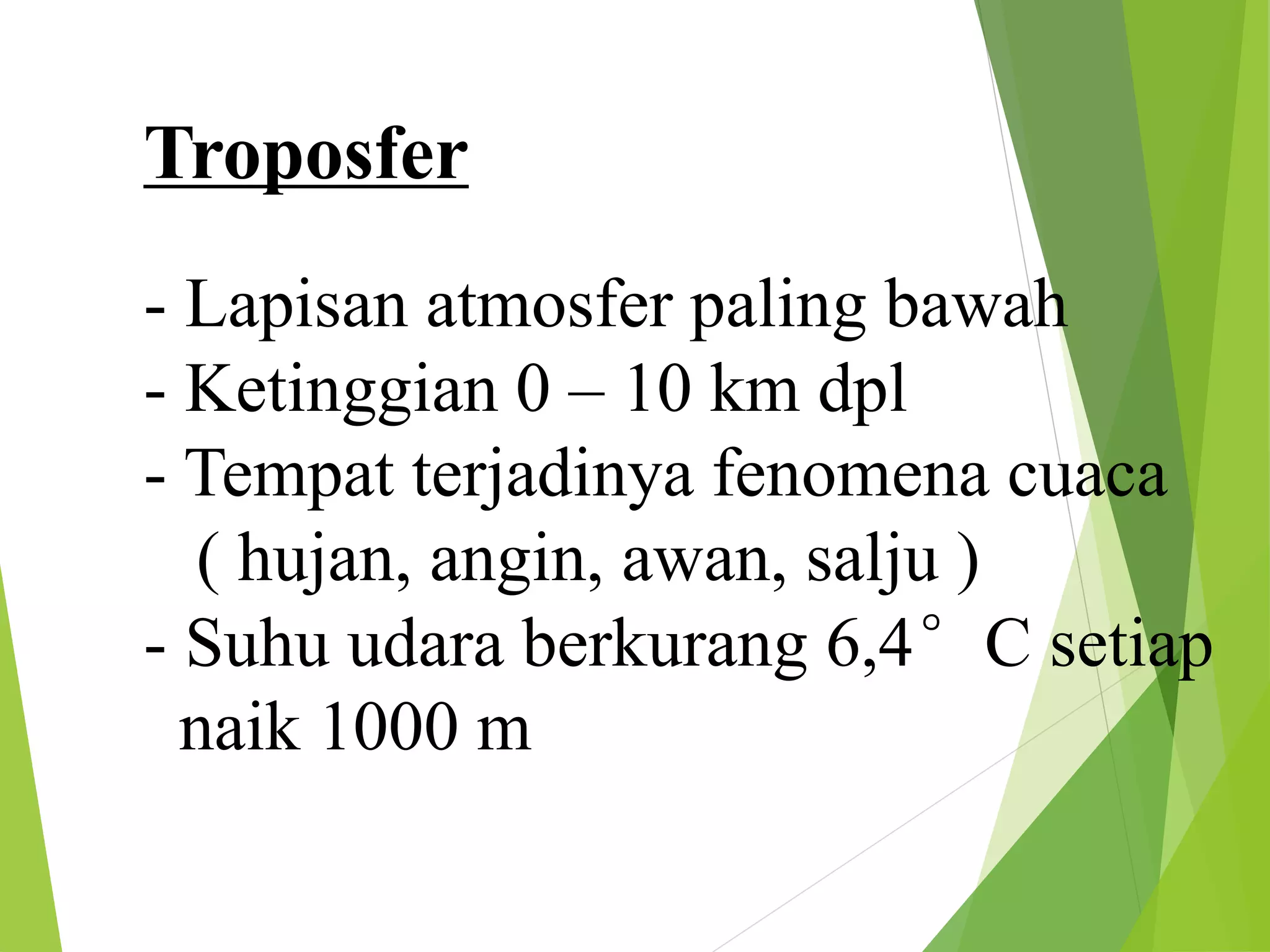 Troposfer

- Lapisan atmosfer paling bawah
- Ketinggian 0 – 10 km dpl
- Tempat terjadinya fenomena cuaca ( hujan, angin, awan, salju )
- Suhu udara berkurang 6,4° C setiap naik 1000 m